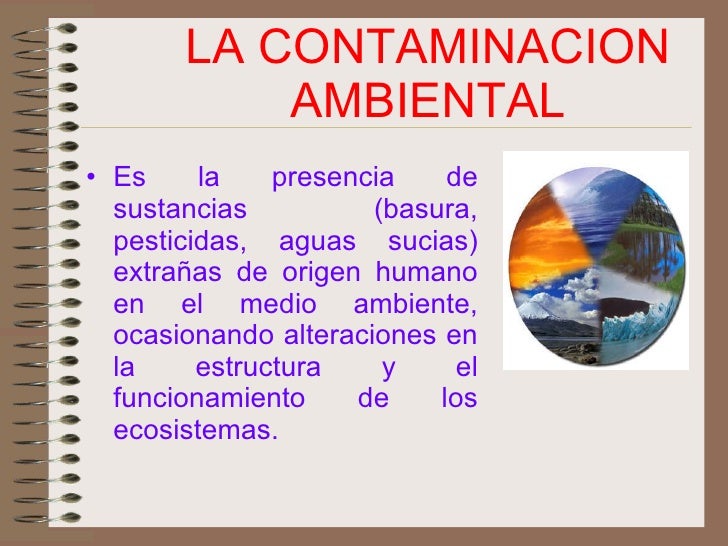 LA CONTAMINACION AMBIENTAL

• Es la presencia de sustancias (basura, pesticidas, aguas sucias) extrañas de origen humano en el medio ambiente, ocasionando alteraciones en la estructura y el funcionamiento de los ecosistemas.